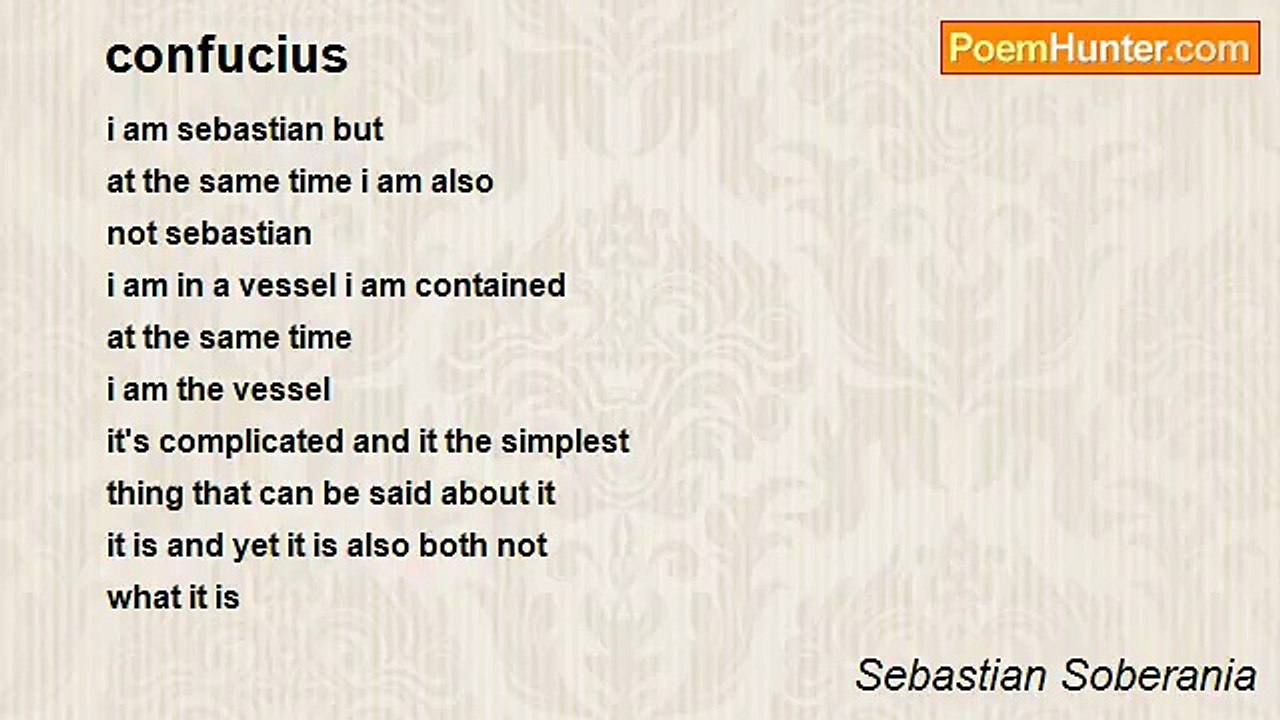 confucius

PoemHunter.com

i am sebastian but
at the same time i am also
not sebastian
i am in a vessel i am contained
at the same time
i am the vessel
it's complicated and it the simplest
thing that can be said about it
it is and yet it is also both not
what it is

Sebastian Soberania